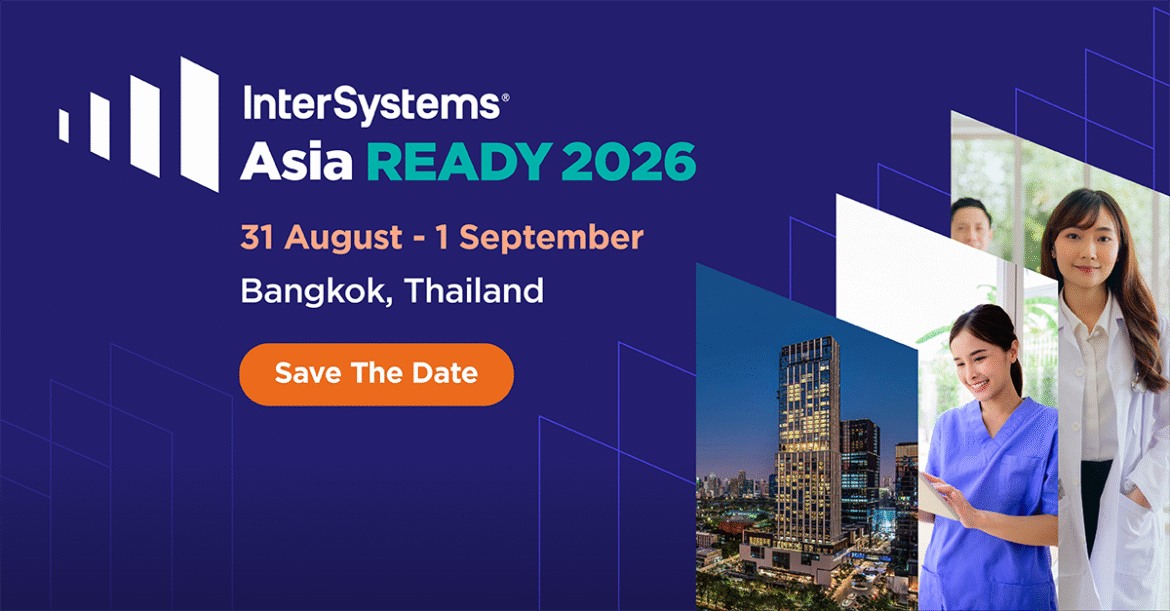 InterSystems®
Asia READY 2026

31 August - 1 September
Bangkok, Thailand

Save The Date